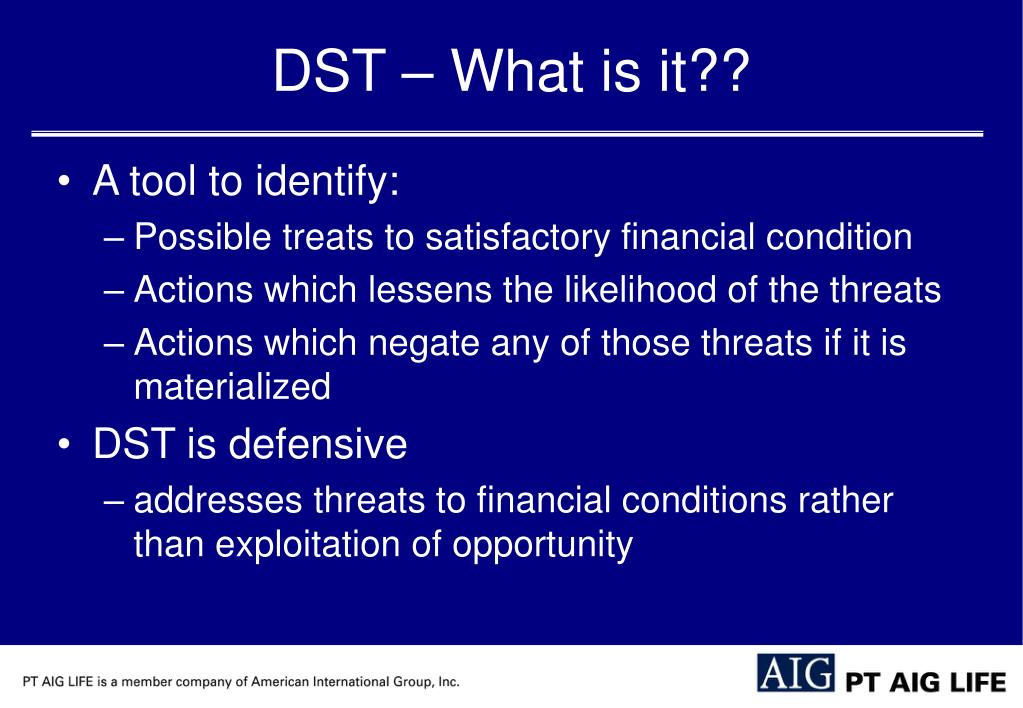 DST – What is it??

• A tool to identify:
– Possible treats to satisfactory financial condition
– Actions which lessens the likelihood of the threats
– Actions which negate any of those threats if it is materialized
• DST is defensive
– addresses threats to financial conditions rather than exploitation of opportunity

PT AIG LIFE is a member company of American International Group, Inc.

AIG PT AIG LIFE